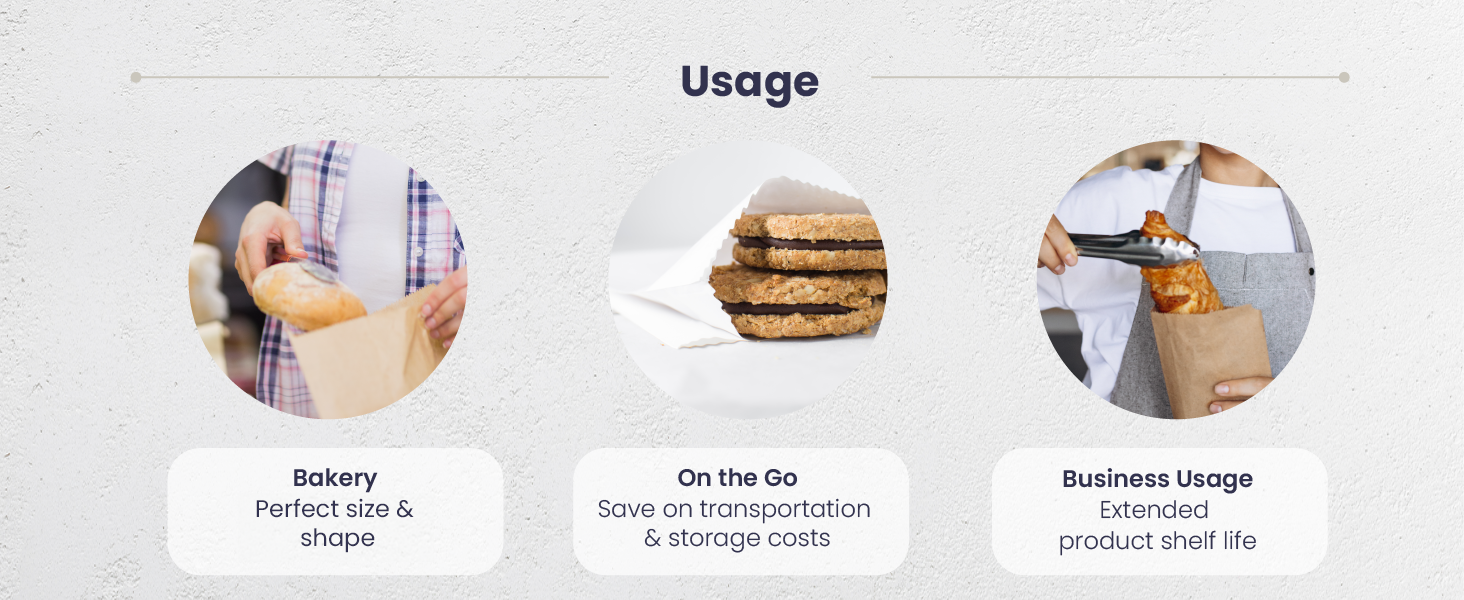 Usage

Bakery
Perfect size & shape

On the Go
Save on transportation & storage costs

Business Usage
Extended product shelf life